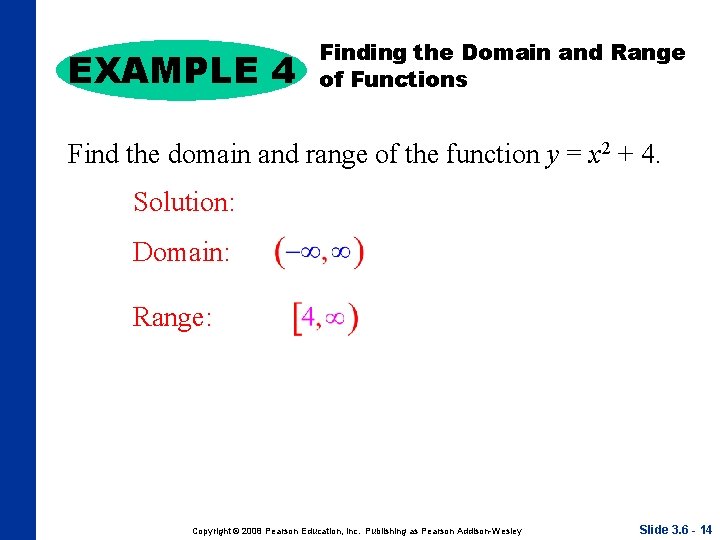 EXAMPLE 4

Finding the Domain and Range of Functions

Find the domain and range of the function $y = x^2 + 4$.

Solution:

Domain: $(-\infty, \infty)$

Range: $[4, \infty)$

Copyright © 2008 Pearson Education, Inc. Publishing as Pearson Addison-Wesley

Slide 3.6 - 14